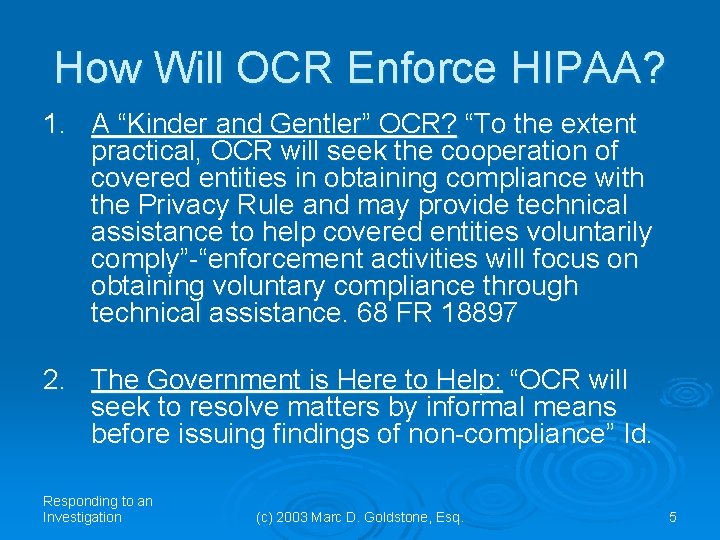 How Will OCR Enforce HIPAA?

1. A “Kinder and Gentler” OCR? “To the extent practical, OCR will seek the cooperation of covered entities in obtaining compliance with the Privacy Rule and may provide technical assistance to help covered entities voluntarily comply”-“enforcement activities will focus on obtaining voluntary compliance through technical assistance. 68 FR 18897

2. The Government is Here to Help: “OCR will seek to resolve matters by informal means before issuing findings of non-compliance” Id.

Responding to an Investigation

(c) 2003 Marc D. Goldstone, Esq.

5